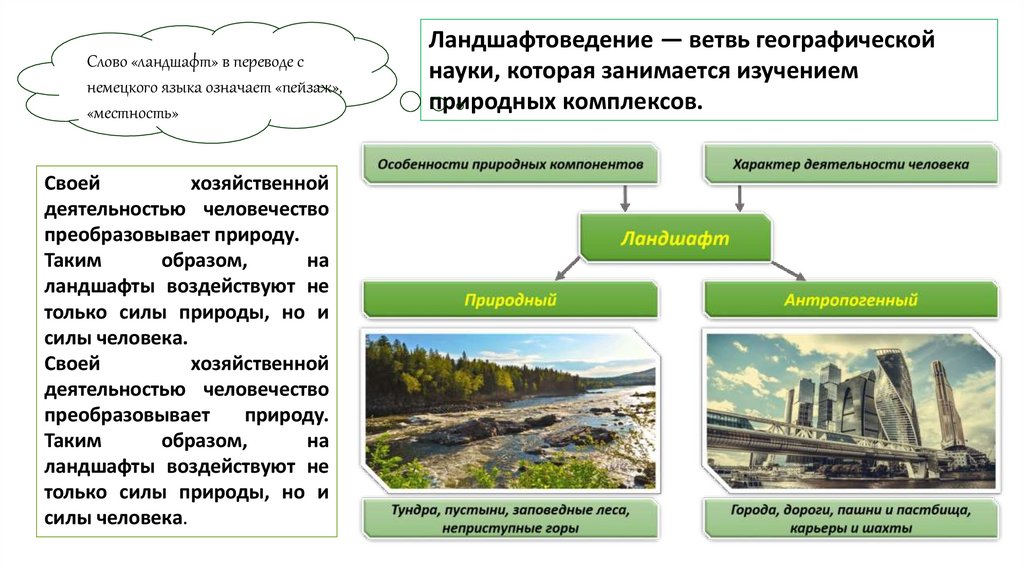 Слово «ландшафт» в переводе с немецкого языка означает «пейзаж», «местность»

Ландшафтоведение — ветвь географической науки, которая занимается изучением природных комплексов.

Своей хозяйственной деятельностью человечество преобразовывает природу.
Таким образом, на ландшафты воздействуют не только силы природы, но и силы человека.
Своей хозяйственной деятельностью человечество преобразовывает природу.
Таким образом, на ландшафты воздействуют не только силы природы, но и силы человека.

Особенности природных компонентов

Характер деятельности человека

Ландшафт

Природный

Антропогенный

Тундра, пустыни, заповедные леса, неприступные горы

Города, дороги, пашни и пастбища, карьеры и шахты